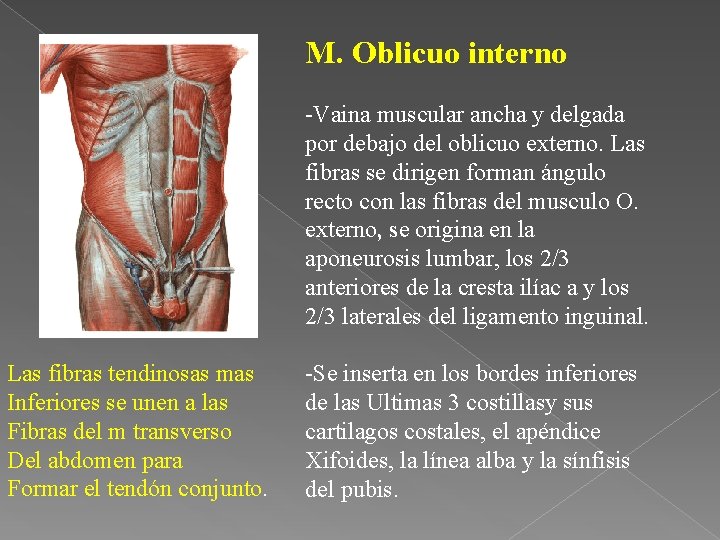 M. Oblicuo interno

-Vaina muscular ancha y delgada por debajo del oblicuo externo. Las fibras se dirigen forman ángulo recto con las fibras del musculo O. externo, se origina en la aponeurosis lumbar, los 2/3 anteriores de la cresta ilíac a y los 2/3 laterales del ligamento inguinal.

-Se inserta en los bordes inferiores de las Ultimas 3 costillasy sus cartilagos costales, el apéndice Xifoides, la línea alba y la sínfisis del pubis.

Las fibras tendinosas mas Inferiores se unen a las Fibras del m transverso Del abdomen para Formar el tendón conjunto.